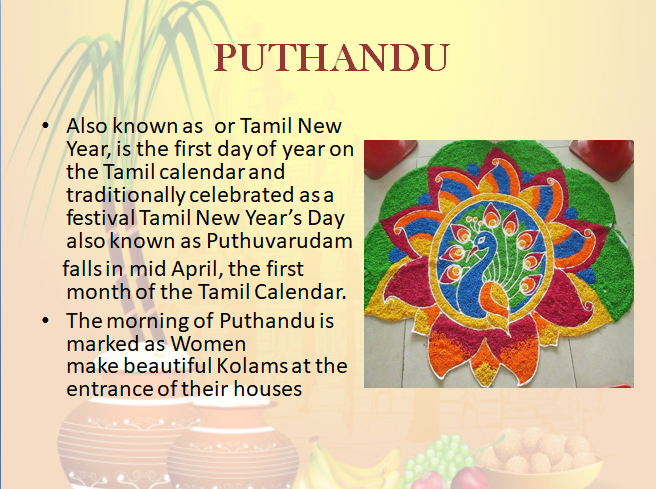 PUTHANDU

• Also known as  or Tamil New Year, is the first day of year on the Tamil calendar and traditionally celebrated as a festival Tamil New Year's Day also known as Puthuvarudam falls in mid April, the first month of the Tamil Calendar.

• The morning of Puthandu is marked as Women make beautiful Kolams at the entrance of their houses